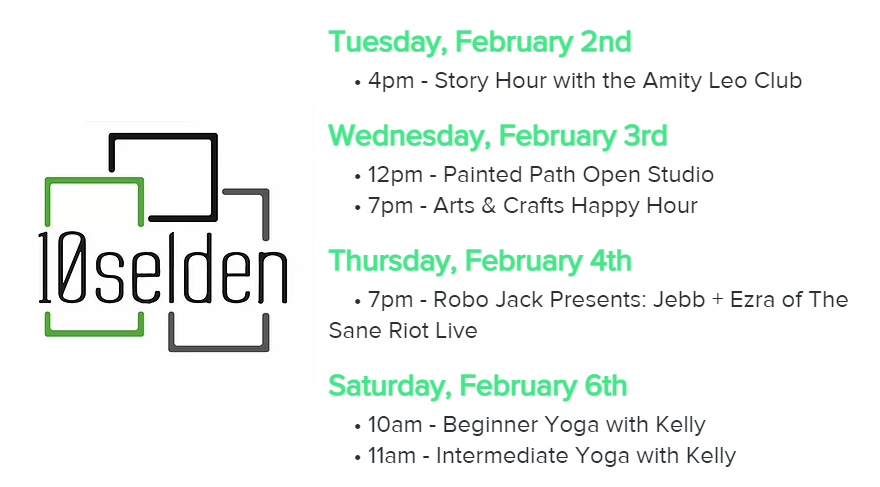 10selden

Tuesday, February 2nd
• 4pm - Story Hour with the Amity Leo Club

Wednesday, February 3rd
• 12pm - Painted Path Open Studio
• 7pm - Arts & Crafts Happy Hour

Thursday, February 4th
• 7pm - Robo Jack Presents: Jebb + Ezra of The Sane Riot Live

Saturday, February 6th
• 10am - Beginner Yoga with Kelly
• 11am - Intermediate Yoga with Kelly